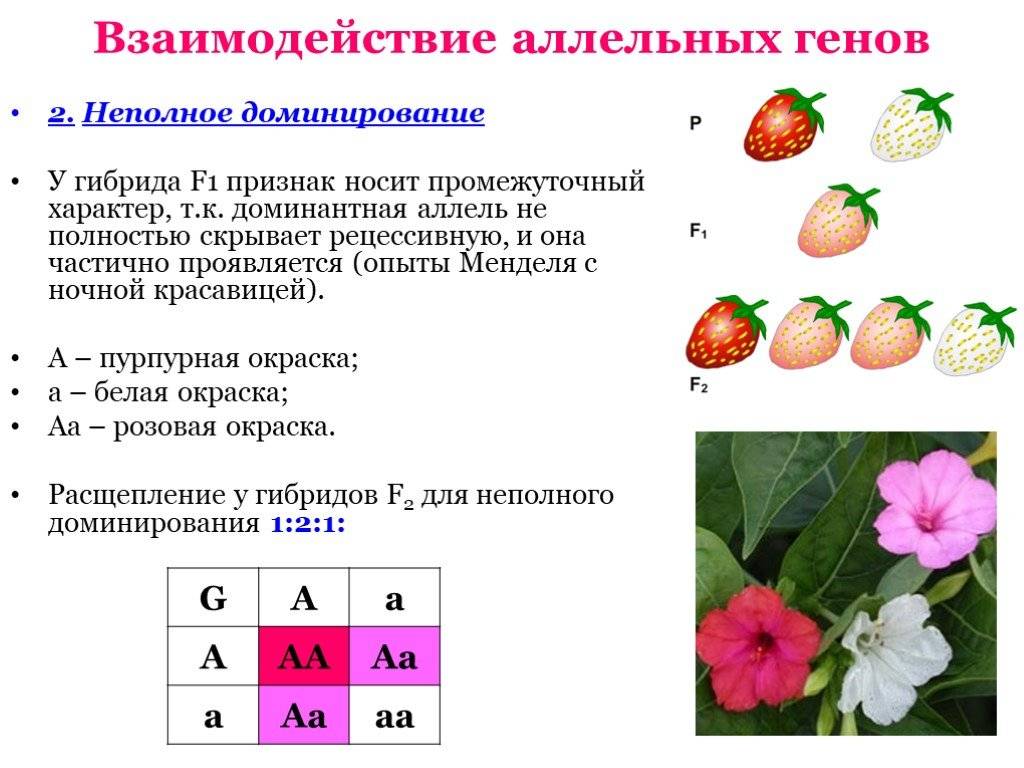 Взаимодействие аллельных генов

• 2. Неполное доминирование

• У гибрида F1 признак носит промежуточный характер, т.к. доминантная аллель не полностью скрывает рецессивную, и она частично проявляется (опыты Менделя с ночной красавицей).

• А – пурпурная окраска;
• а – белая окраска;
• Аа – розовая окраска.

• Расщепление у гибридов $F_2$ для неполного доминирования 1:2:1:

| G | A | a |
|---|---|---|
| A | AA | Aa |
| a | Aa | aa |

P

$F_1$

$F_2$